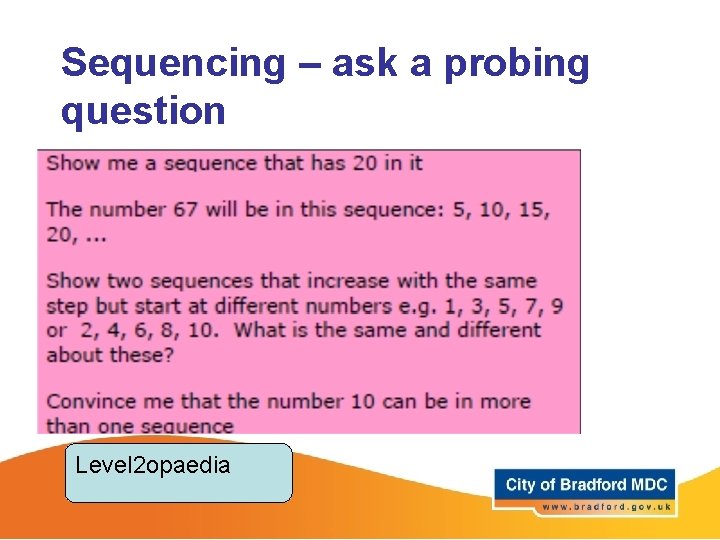 Sequencing – ask a probing question

Show me a sequence that has 20 in it

The number 67 will be in this sequence: 5, 10, 15, 20, ...

Show two sequences that increase with the same step but start at different numbers e.g. 1, 3, 5, 7, 9 or 2, 4, 6, 8, 10. What is the same and different about these?

Convince me that the number 10 can be in more than one sequence

Level2opaedia

City of Bradford MDC
www.bradford.gov.uk